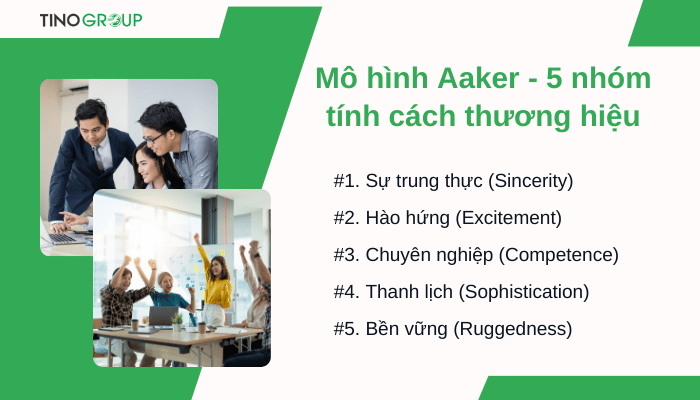 TINOGROUP

Mô hình Aaker - 5 nhóm tính cách thương hiệu

#1. Sự trung thực (Sincerity)

#2. Hào hứng (Excitement)

#3. Chuyên nghiệp (Competence)

#4. Thanh lịch (Sophistication)

#5. Bền vững (Ruggedness)